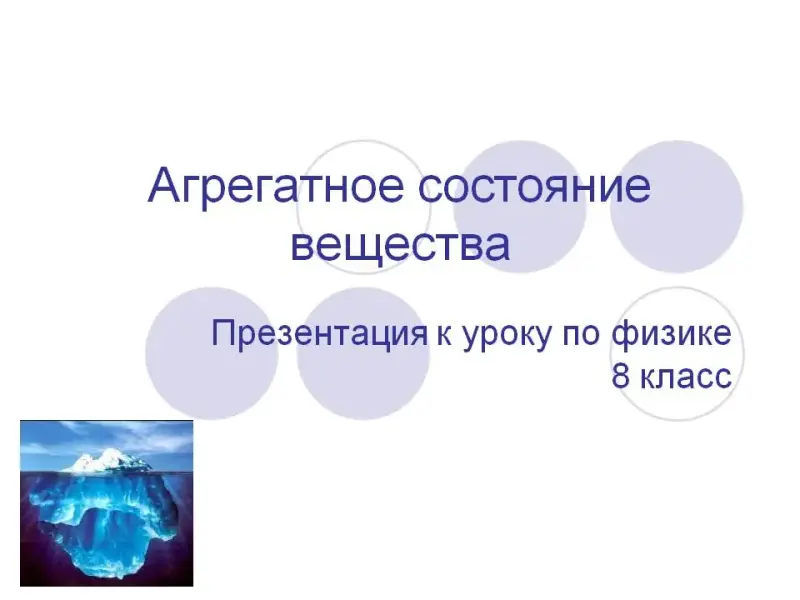 Агрегатное состояние вещества

Презентация к уроку по физике
8 класс